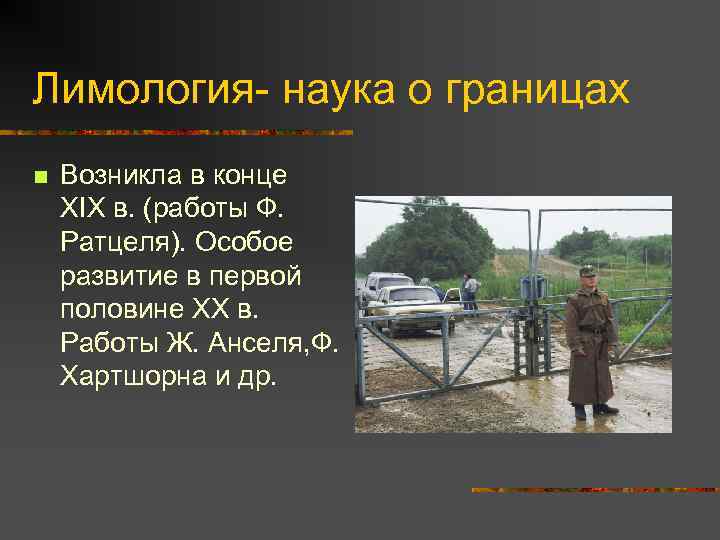 Лимология- наука о границах

Возникла в конце XIX в. (работы Ф. Ратцеля). Особое развитие в первой половине XX в. Работы Ж. Анселя,Ф. Хартшорна и др.